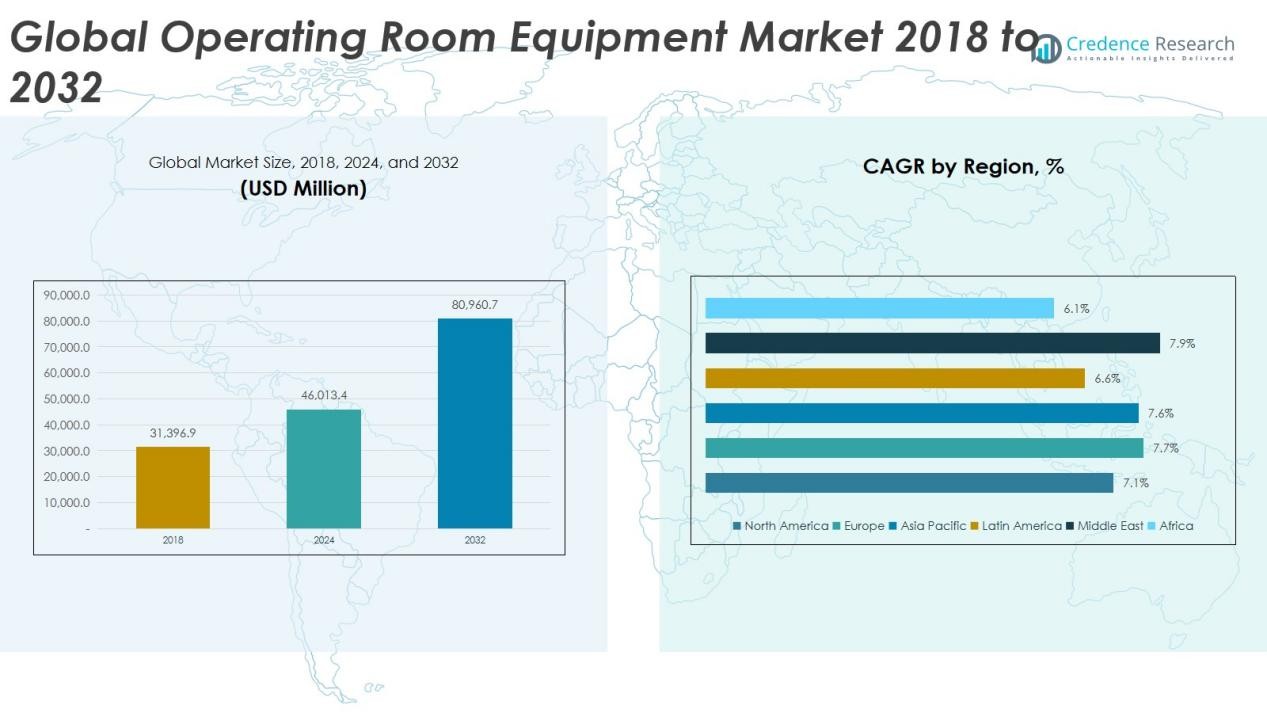 Global Operating Room Equipment Market 2018 to 2032

Credence Research
Actionable Insights Delivered

Global Market Size, 2018, 2024, and 2032
(USD Million)

90,000.0
80,000.0
70,000.0
60,000.0
50,000.0
40,000.0
30,000.0
20,000.0
10,000.0
-

31,396.9
46,013.4
80,960.7

2018
2024
2032

CAGR by Region, %

6.1%
7.9%
6.6%
7.6%
7.7%
7.1%

North America Europe Asia Pacific Latin America Middle East Africa